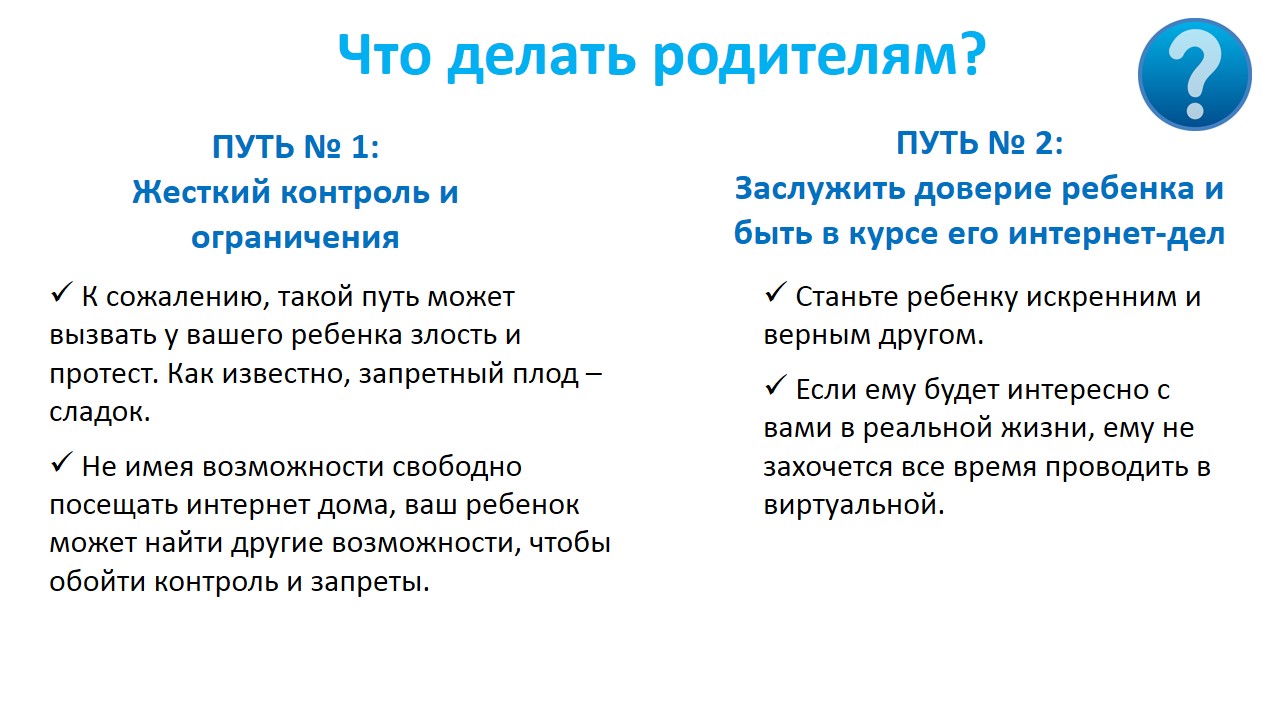 Что делать родителям?

?

ПУТЬ № 1:
Жесткий контроль и ограничения

✓ К сожалению, такой путь может вызвать у вашего ребенка злость и протест. Как известно, запретный плод – сладок.

✓ Не имея возможности свободно посещать интернет дома, ваш ребенок может найти другие возможности, чтобы обойти контроль и запреты.

ПУТЬ № 2:
Заслужить доверие ребенка и быть в курсе его интернет-дел

✓ Станьте ребенку искренним и верным другом.

✓ Если ему будет интересно с вами в реальной жизни, ему не захочется все время проводить в виртуальной.